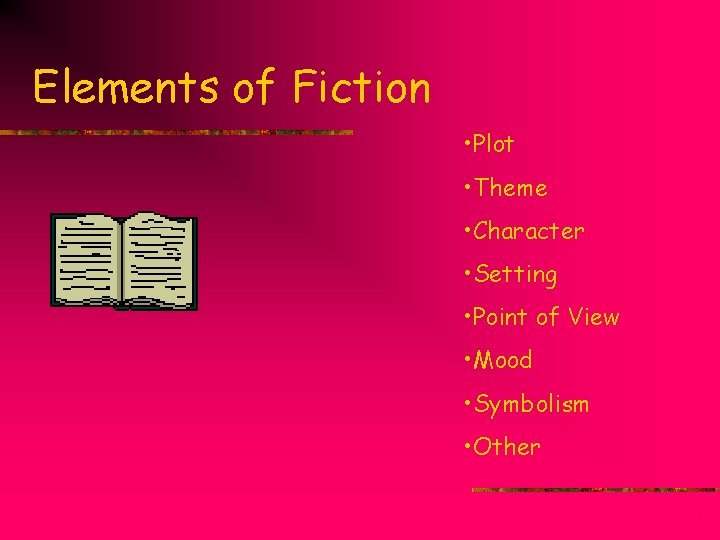 Elements of Fiction

•Plot

•Theme

•Character

•Setting

•Point of View

•Mood

•Symbolism

•Other